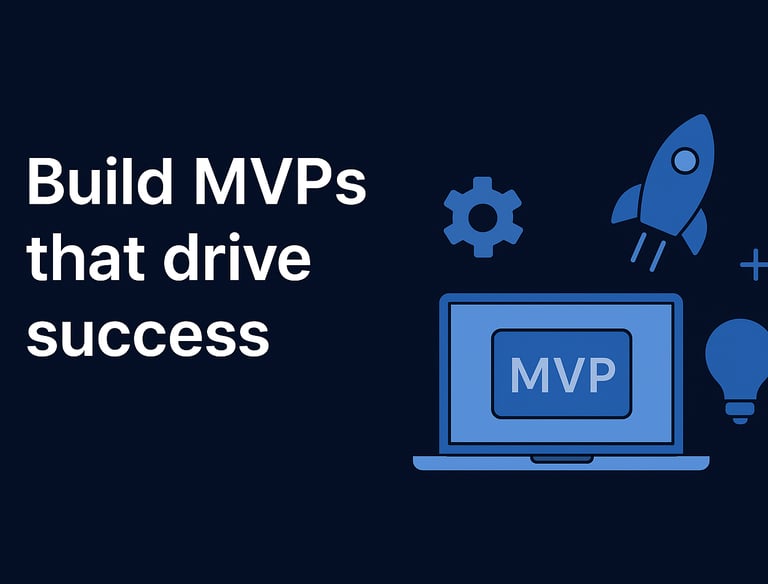 Build MVPs that drive success

MVP